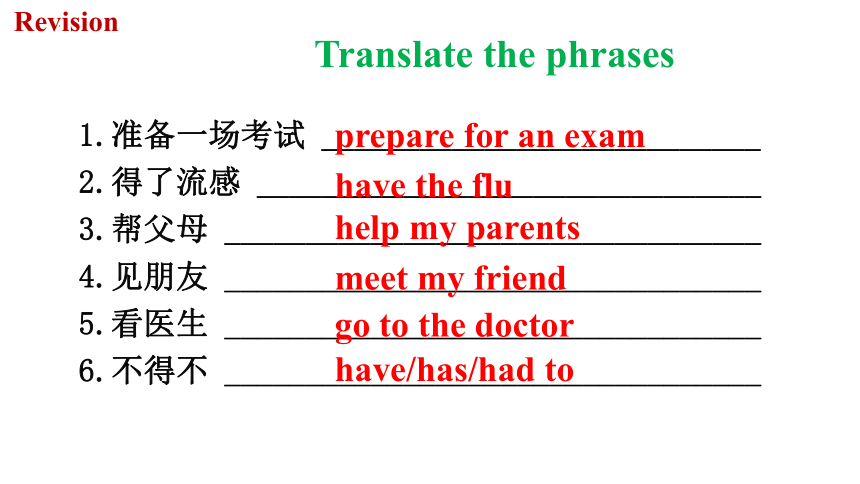 Revision

Translate the phrases

1. 准备一场考试 prepare for an exam
2. 得了流感 have the flu
3. 帮父母 help my parents
4. 见朋友 meet my friend
5. 看医生 go to the doctor
6. 不得不 have/has/had to